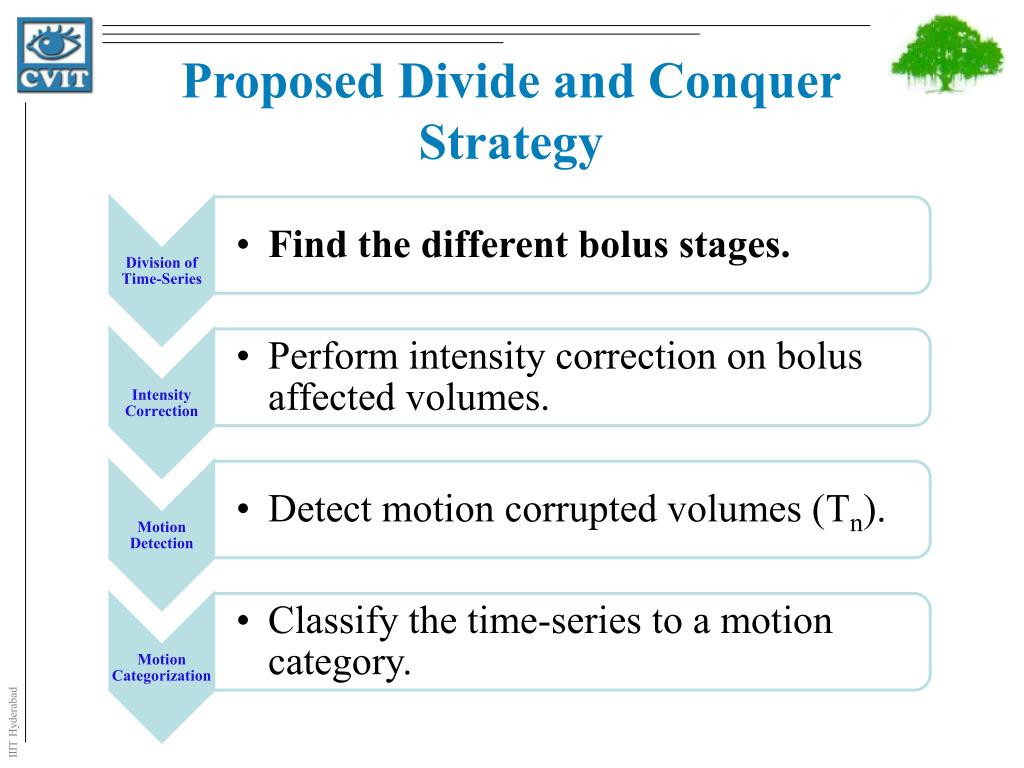 CVIT

Proposed Divide and Conquer Strategy

Division of Time-Series

• Find the different bolus stages.

Intensity Correction

• Perform intensity correction on bolus affected volumes.

Motion Detection

• Detect motion corrupted volumes ($T_n$).

Motion Categorization

• Classify the time-series to a motion category.

IIIT Hyderabad